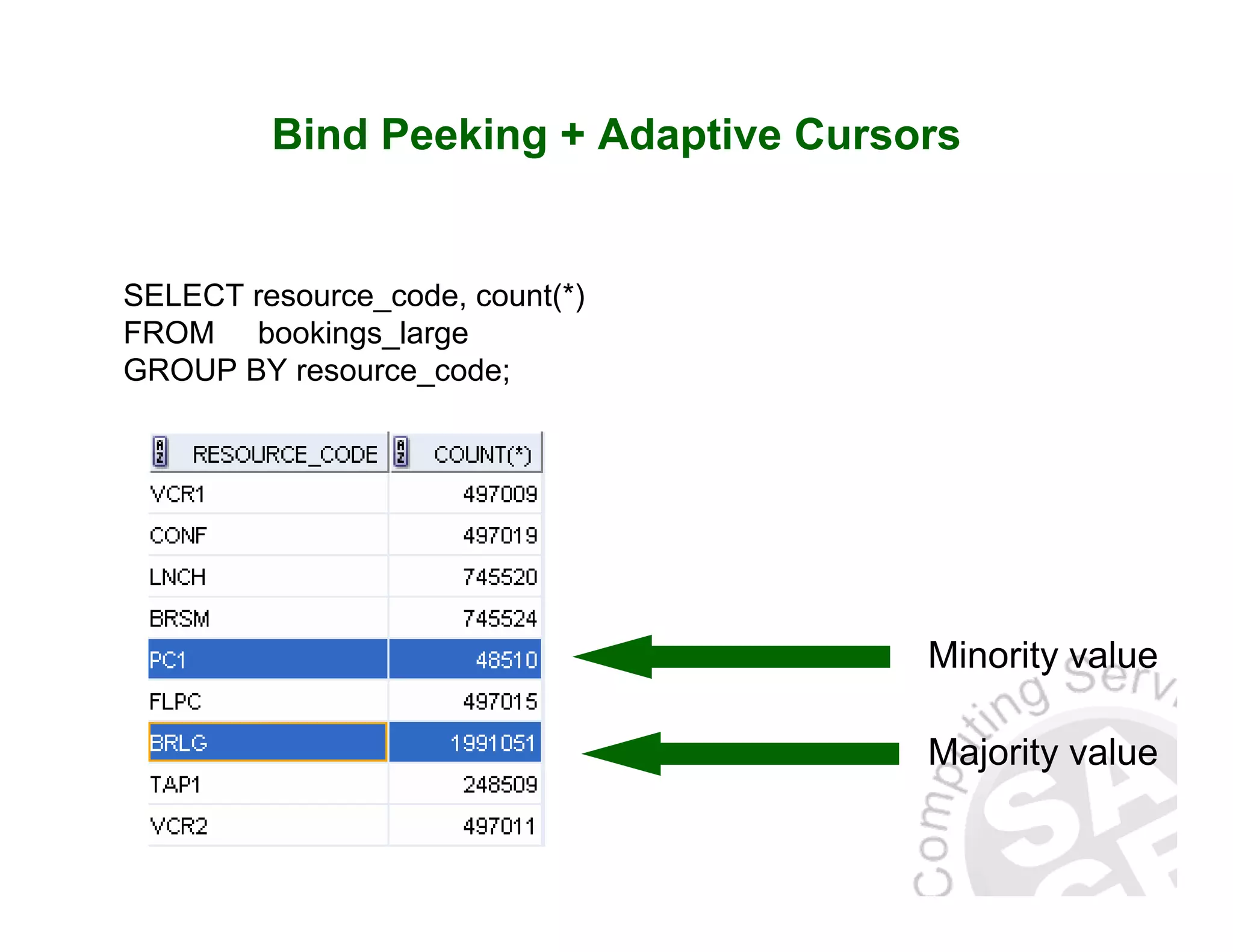 Bind Peeking + Adaptive Cursors

SELECT resource_code, count(*)
FROM bookings_large
GROUP BY resource_code;

| RESOURCE_CODE | COUNT(*) |
|---|---|
| VCR1 | 497009 |
| CONF | 497019 |
| LNCH | 745520 |
| BRSM | 745524 |
| PC1 | 48510 |
| FLPC | 497015 |
| BRLG | 1991051 |
| TAP1 | 248509 |
| VCR2 | 497011 |

Minority value

Majority value

Computing Serv